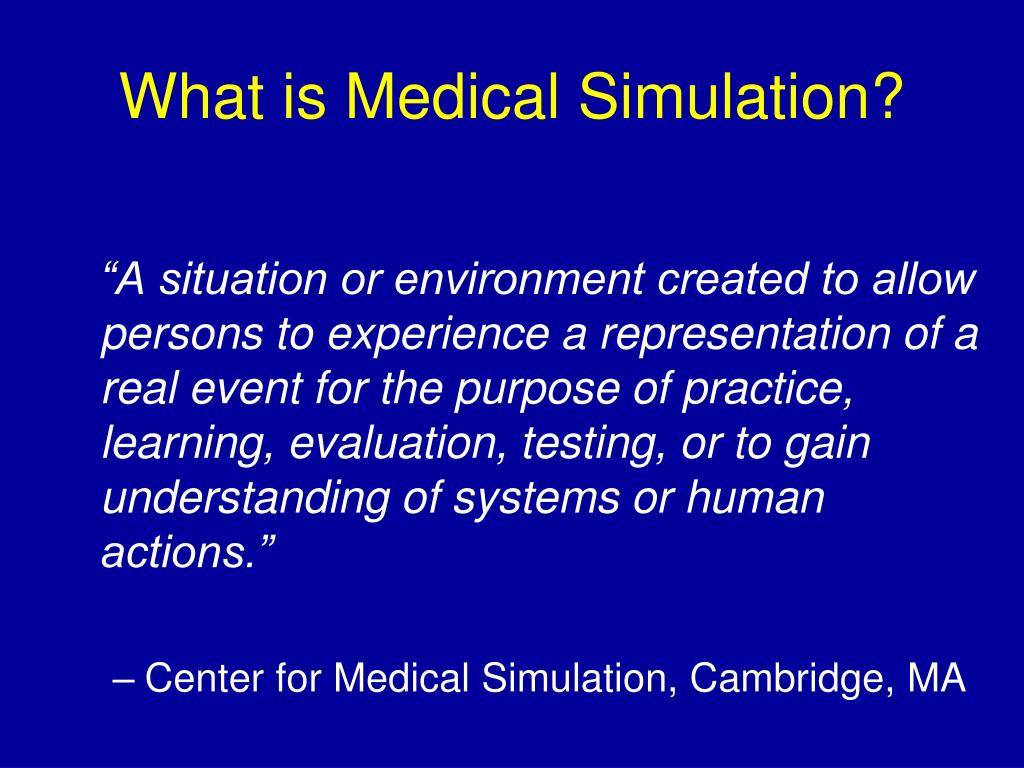 What is Medical Simulation?

“A situation or environment created to allow persons to experience a representation of a real event for the purpose of practice, learning, evaluation, testing, or to gain understanding of systems or human actions.”

– Center for Medical Simulation, Cambridge, MA